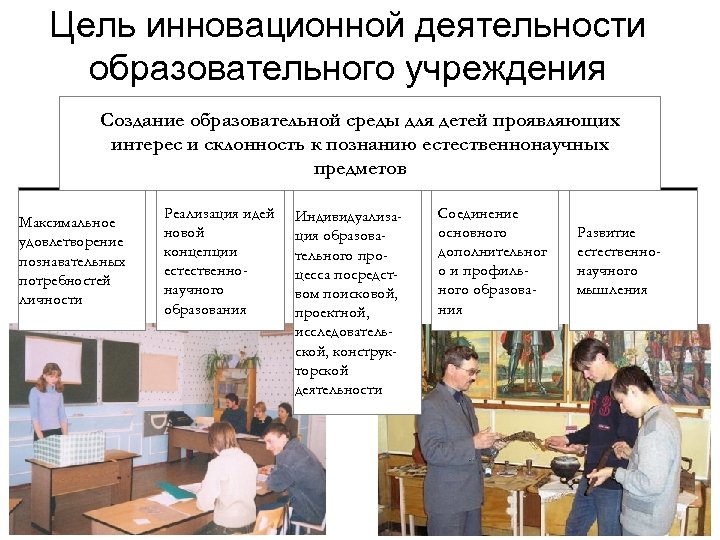 Цель инновационной деятельности образовательного учреждения

Создание образовательной среды для детей проявляющих интерес и склонность к познанию естественнонаучных предметов

Максимальное удовлетворение познавательных потребностей личности

Реализация идей новой концепции естественно-научного образования

Индивидуализация образовательного процесса посредством поисковой, проектной, исследовательской, конструкторской деятельности

Соединение основного дополнительного и профильного образования

Развитие естественно-научного мышления